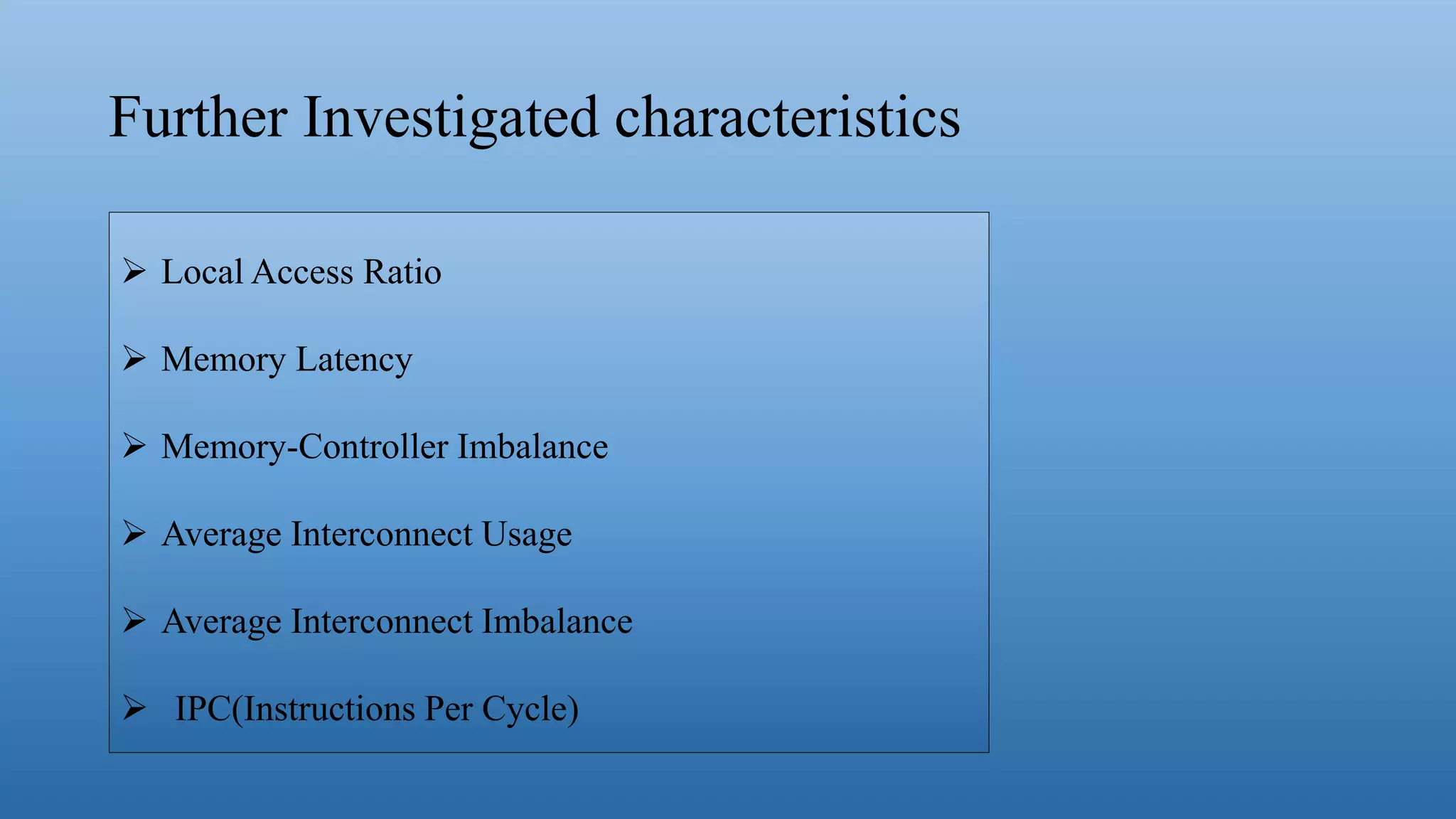 Further Investigated characteristics

➢ Local Access Ratio

➢ Memory Latency

➢ Memory-Controller Imbalance

➢ Average Interconnect Usage

➢ Average Interconnect Imbalance

➢ IPC(Instructions Per Cycle)